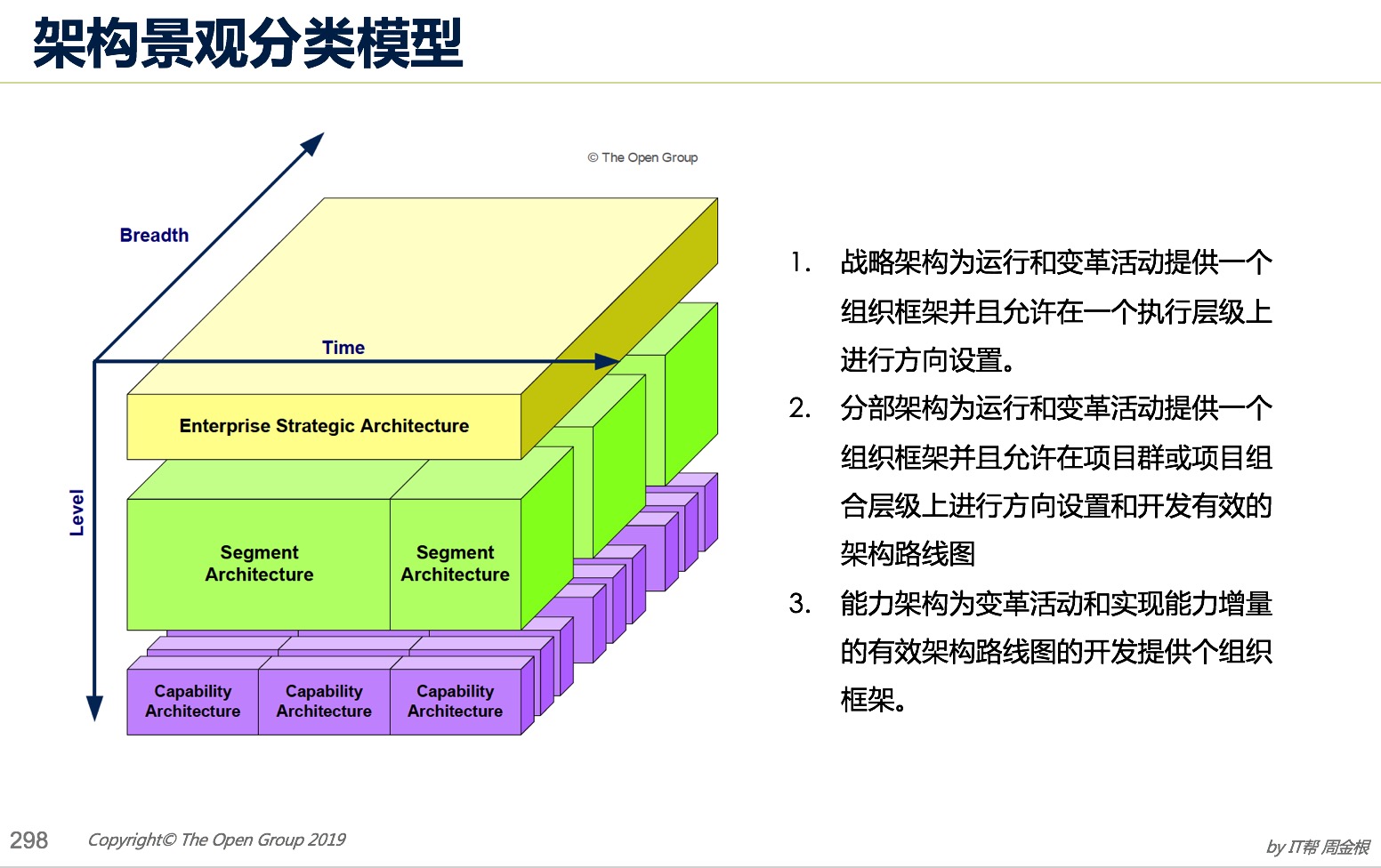 架构景观分类模型

© The Open Group

Breadth

Time

Level

Enterprise Strategic Architecture

Segment Architecture

Segment Architecture

Capability Architecture

Capability Architecture

Capability Architecture

1. 战略架构为运行和变革活动提供一个组织框架并且允许在一个执行层级上进行方向设置。
2. 分部架构为运行和变革活动提供一个组织框架并且允许在项目群或项目组合层级上进行方向设置和开发有效的架构路线图
3. 能力架构为变革活动和实现能力增量的有效架构路线图的开发提供个组织框架。

298 Copyright© The Open Group 2019

by IT帮 周金根